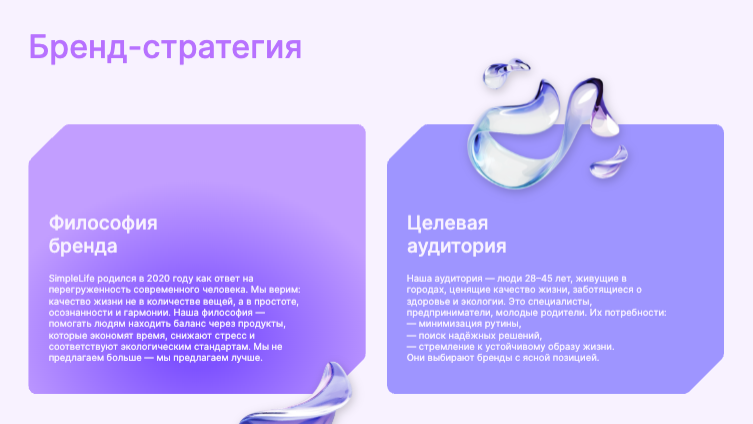 Бренд-стратегия

Философия бренда

SimpleLife родился в 2020 году как ответ на перегруженность современного человека. Мы верим: качество жизни не в количестве вещей, а в простоте, осознанности и гармонии. Наша философия — помогать людям находить баланс через продукты, которые экономят время, снижают стресс и соответствуют экологическим стандартам. Мы не предлагаем больше — мы предлагаем лучше.

Целевая аудитория

Наша аудитория — люди 28–45 лет, живущие в городах, ценящие качество жизни, заботящиеся о здоровье и экологии. Это специалисты, предприниматели, молодые родители. Их потребности:
— минимизация рутины,
— поиск надёжных решений,
— стремление к устойчивому образу жизни.
Они выбирают бренды с ясной позицией.